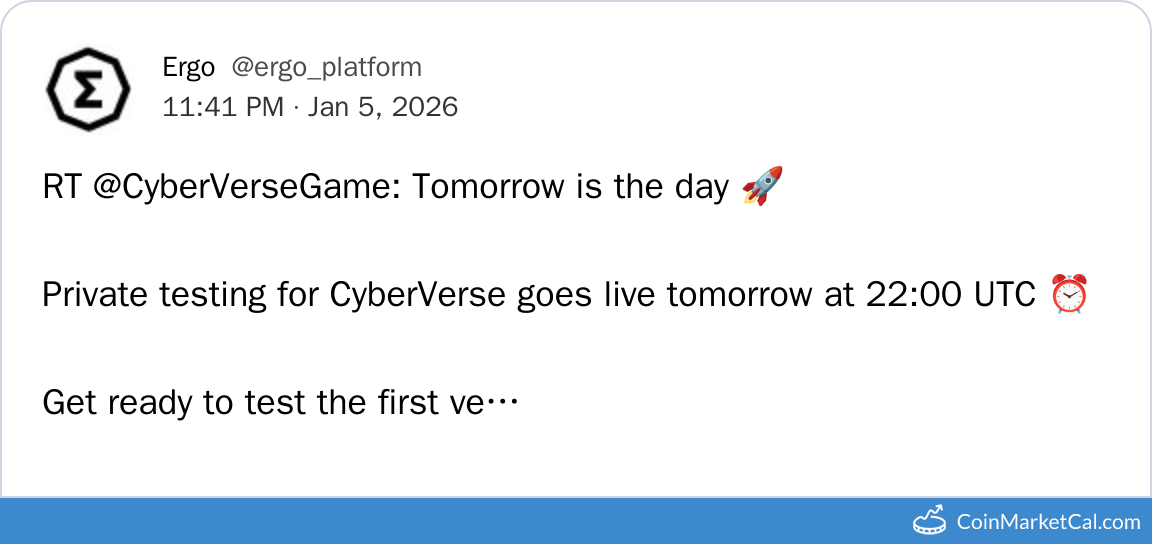 Ergo @ergo_platform
11:41 PM · Jan 5, 2026

RT @CyberVerseGame: Tomorrow is the day 🚀

Private testing for CyberVerse goes live tomorrow at 22:00 UTC ⏰

Get ready to test the first ve…

CoinMarketCal.com